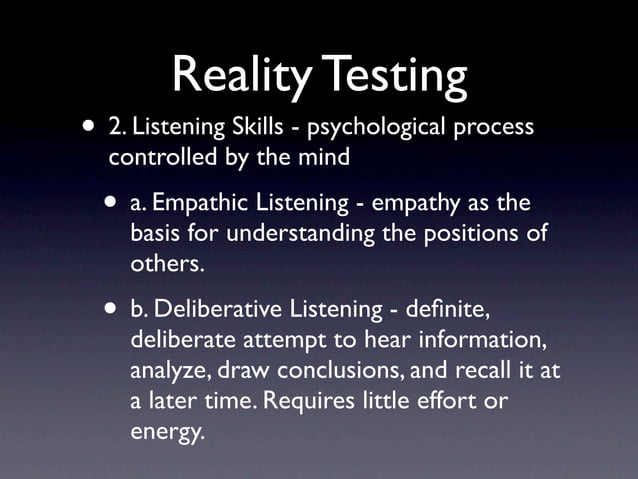 Reality Testing

• 2. Listening Skills - psychological process controlled by the mind

• a. Empathic Listening - empathy as the basis for understanding the positions of others.

• b. Deliberative Listening - definite, deliberate attempt to hear information, analyze, draw conclusions, and recall it at a later time. Requires little effort or energy.